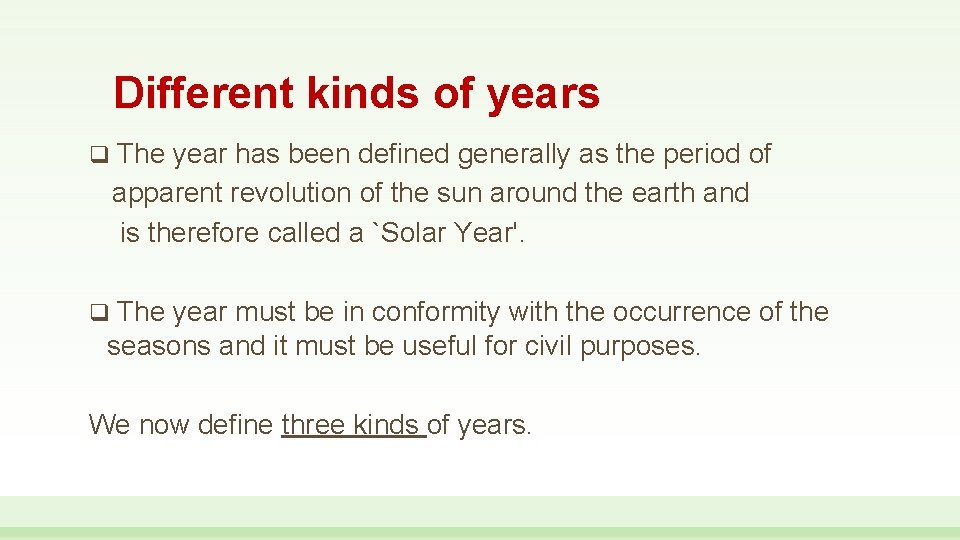 Different kinds of years

❑ The year has been defined generally as the period of apparent revolution of the sun around the earth and is therefore called a `Solar Year'.

❑ The year must be in conformity with the occurrence of the seasons and it must be useful for civil purposes.

We now define three kinds of years.